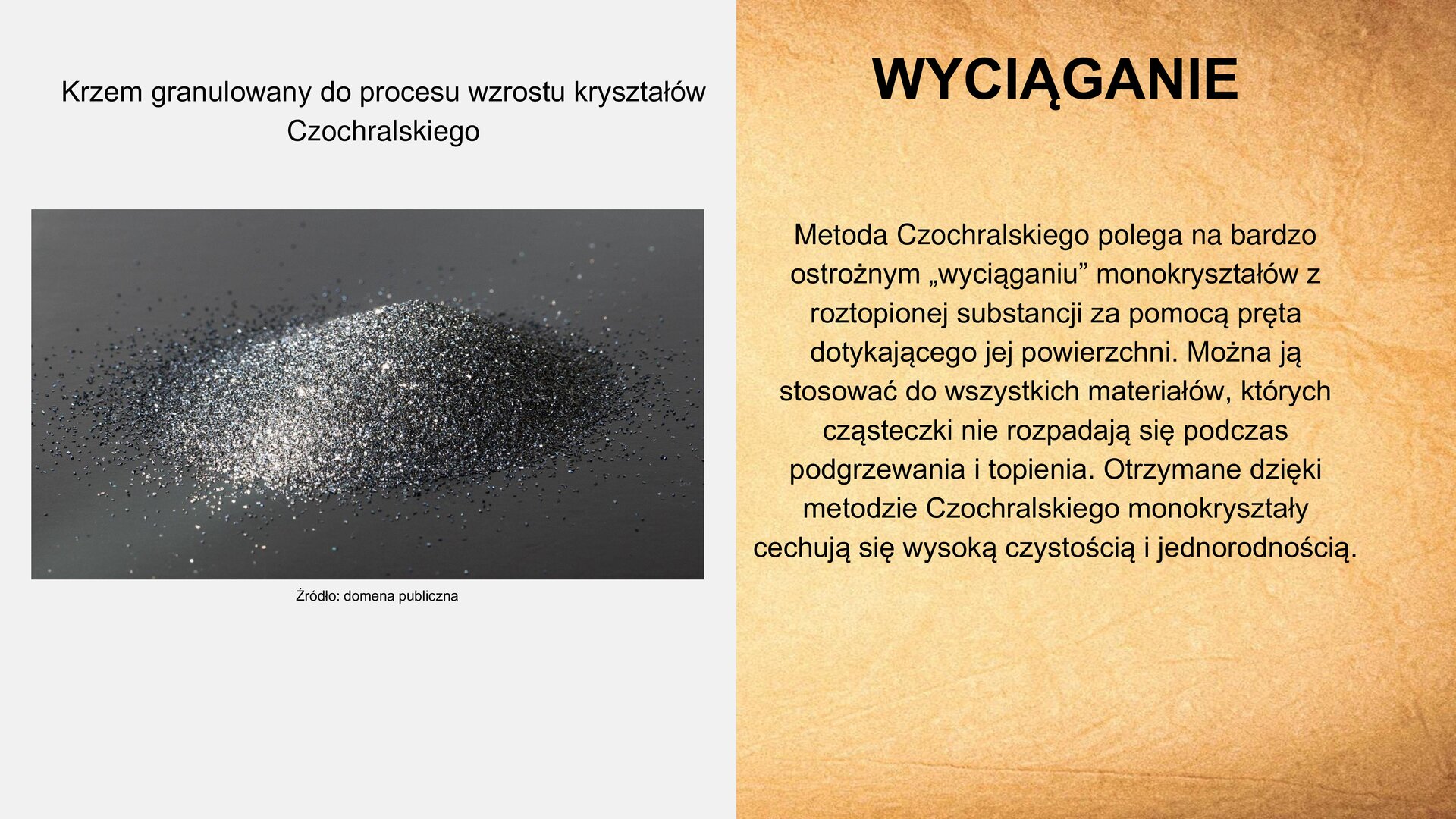 Krzem granulowany do procesu wzrostu kryształów Czochralskiego

Źródło: domena publiczna

WYCIĄGANIE

Metoda Czochralskiego polega na bardzo ostrożnym „wyciąganiu” monokryształów z roztopionej substancji za pomocą pręta dotykającego jej powierzchni. Można ją stosować do wszystkich materiałów, których cząsteczki nie rozpadają się podczas podgrzewania i topienia. Otrzymane dzięki metodzie Czochralskiego monokryształy cechują się wysoką czystością i jednorodnością.